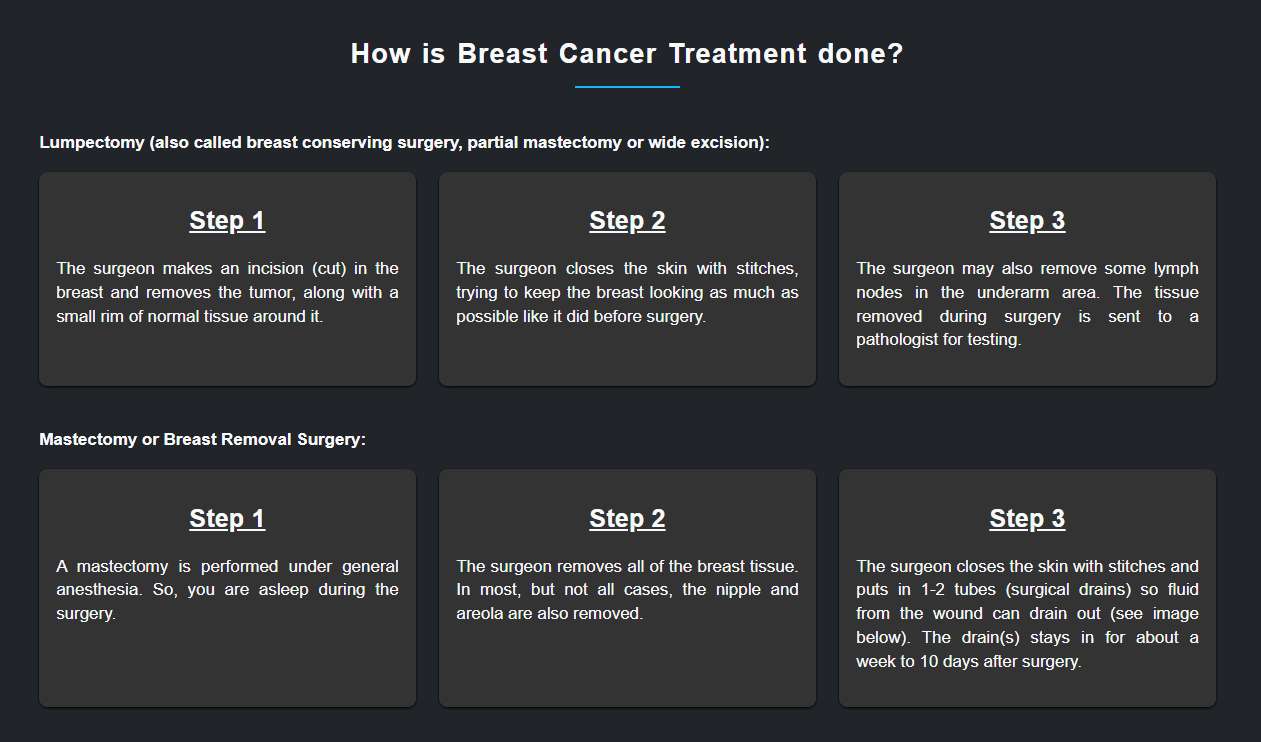 How is Breast Cancer Treatment done?

Lumpectomy (also called breast conserving surgery, partial mastectomy or wide excision):

Step 1

The surgeon makes an incision (cut) in the breast and removes the tumor, along with a small rim of normal tissue around it.

Step 2

The surgeon closes the skin with stitches, trying to keep the breast looking as much as possible like it did before surgery.

Step 3

The surgeon may also remove some lymph nodes in the underarm area. The tissue removed during surgery is sent to a pathologist for testing.

Mastectomy or Breast Removal Surgery:

Step 1

A mastectomy is performed under general anesthesia. So, you are asleep during the surgery.

Step 2

The surgeon removes all of the breast tissue. In most, but not all cases, the nipple and areola are also removed.

Step 3

The surgeon closes the skin with stitches and puts in 1-2 tubes (surgical drains) so fluid from the wound can drain out (see image below). The drain(s) stays in for about a week to 10 days after surgery.